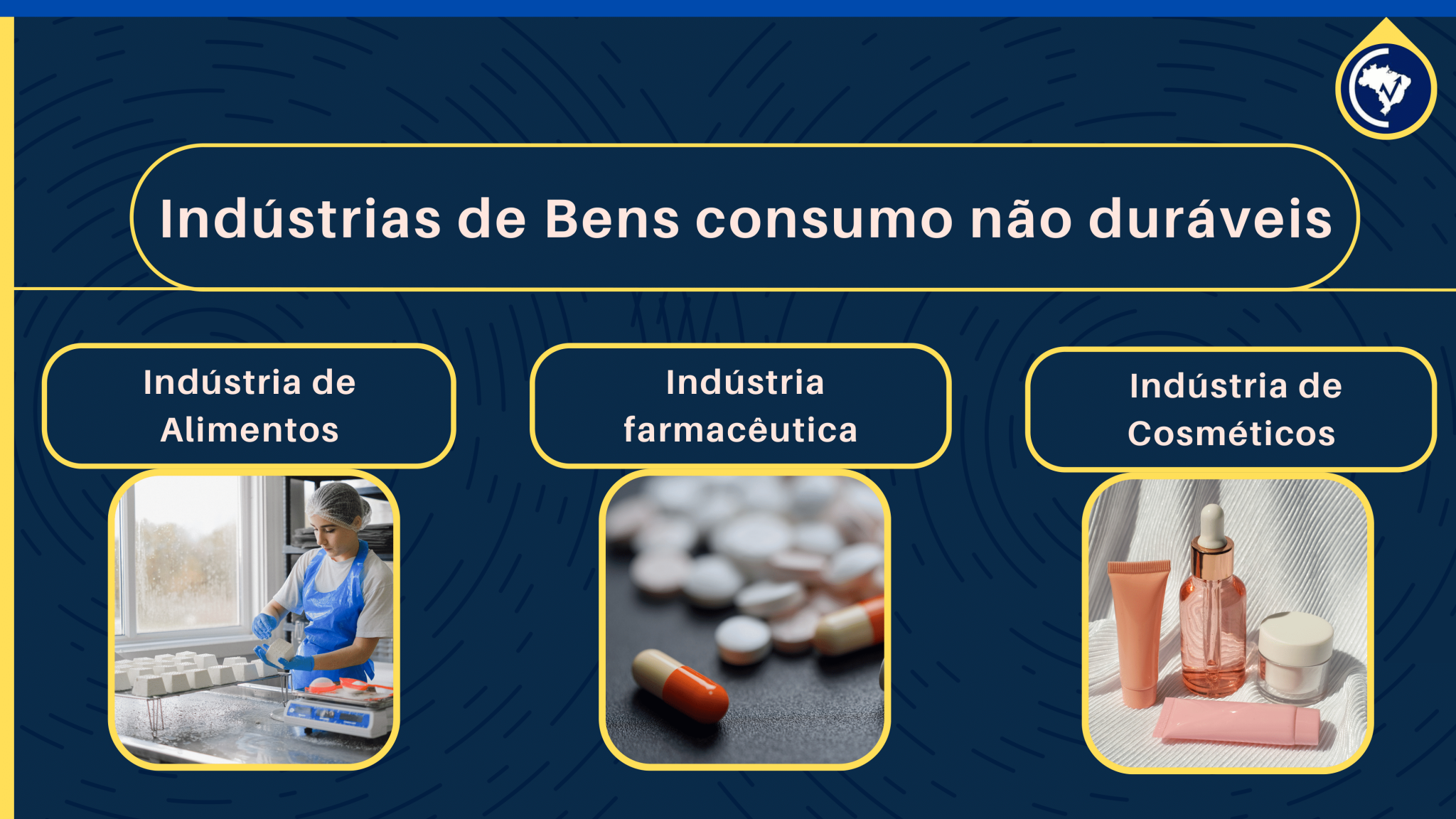 Indústrias de Bens consumo não duráveis

Indústria de Alimentos

Indústria farmacêutica

Indústria de Cosméticos